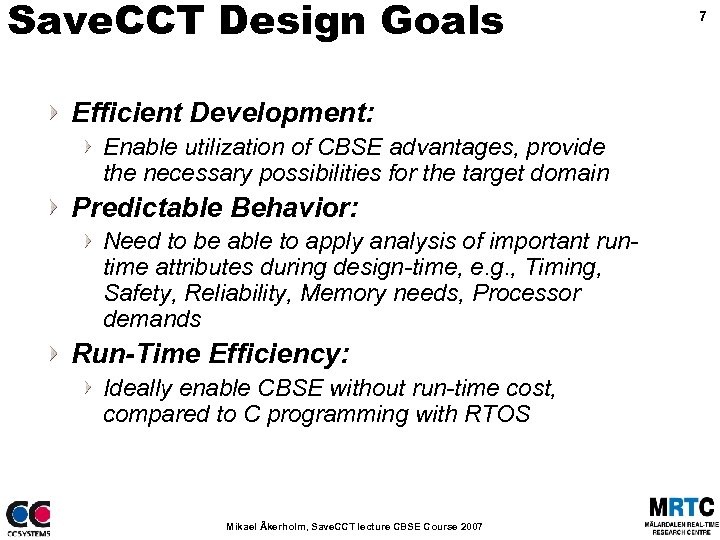 SaveCCT Design Goals

7

Efficient Development:

Enable utilization of CBSE advantages, provide the necessary possibilities for the target domain

Predictable Behavior:

Need to be able to apply analysis of important run-time attributes during design-time, e.g., Timing, Safety, Reliability, Memory needs, Processor demands

Run-Time Efficiency:

Ideally enable CBSE without run-time cost, compared to C programming with RTOS

CC SYSTEMS

Mikael Åkerholm, SaveCCT lecture CBSE Course 2007

MRTC
MÄLARDALEN REAL-TIME RESEARCH CENTRE